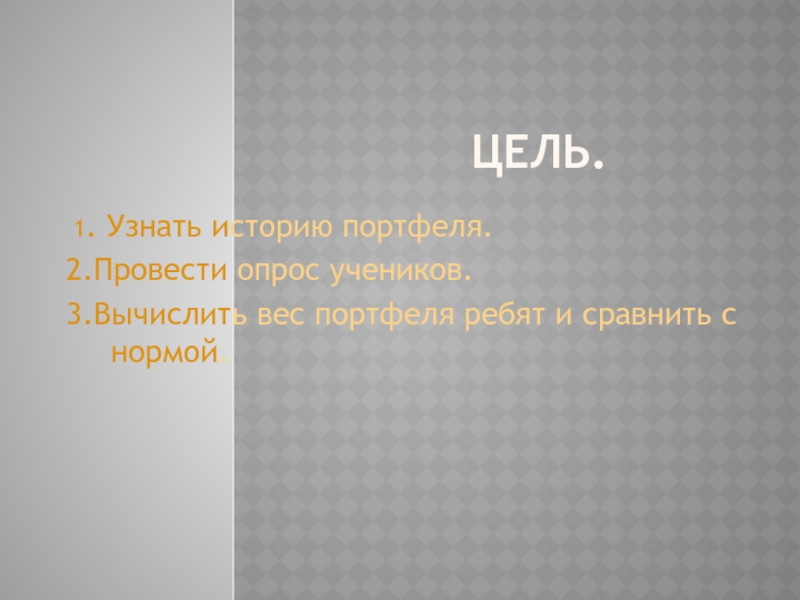 ЦЕЛЬ.

1. Узнать историю портфеля.
2.Провести опрос учеников.
3.Вычислить вес портфеля ребят и сравнить с нормой.